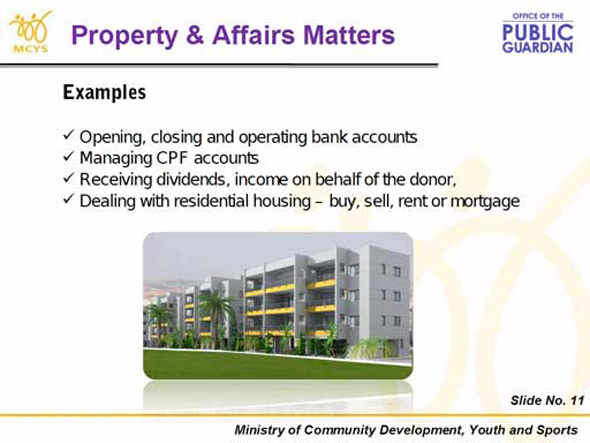 MCYS

Property & Affairs Matters

OFFICE OF THE PUBLIC GUARDIAN

Examples

✓ Opening, closing and operating bank accounts
✓ Managing CPF accounts
✓ Receiving dividends, income on behalf of the donor,
✓ Dealing with residential housing – buy, sell, rent or mortgage

Slide No. 11

Ministry of Community Development, Youth and Sports